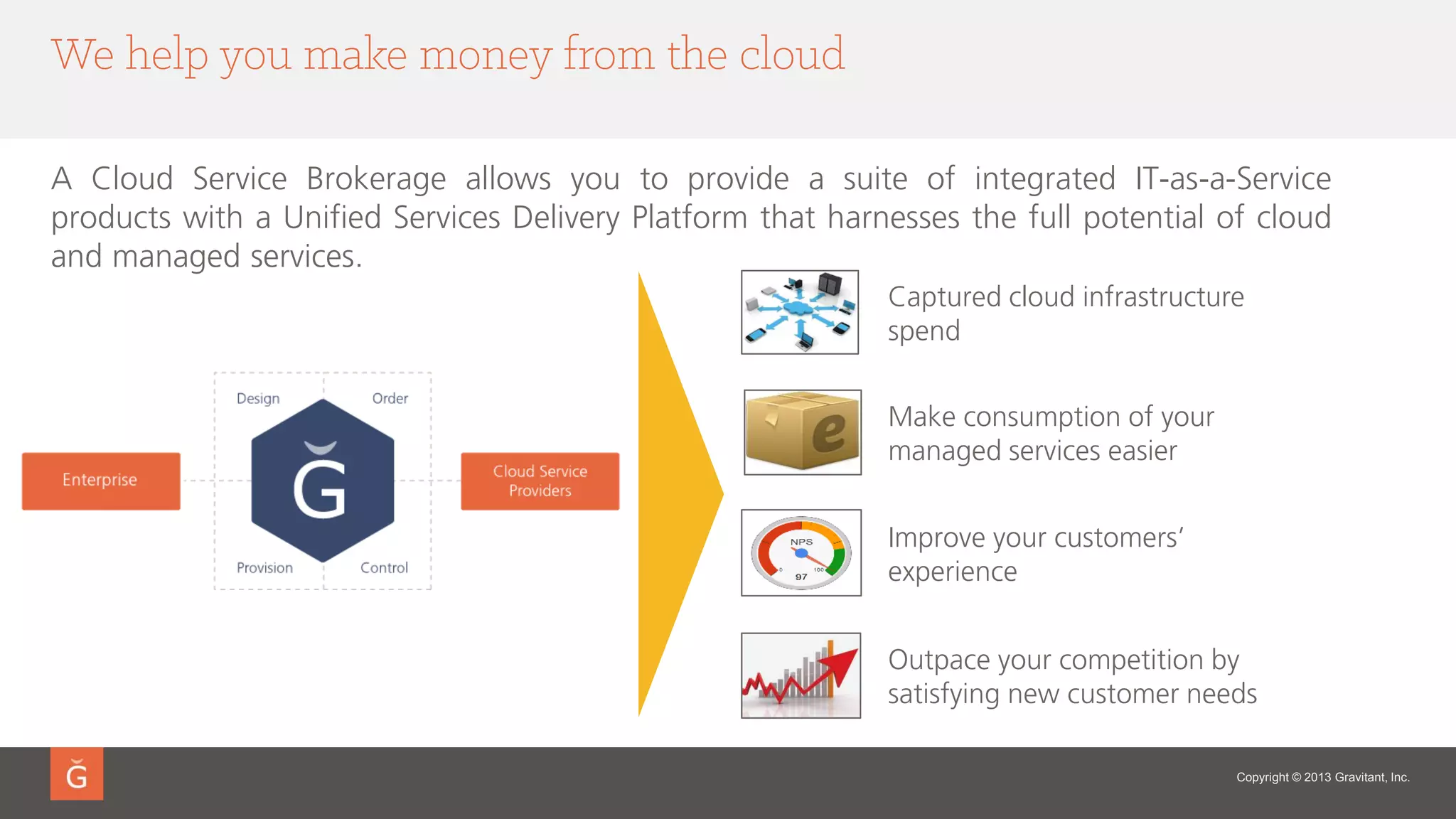 We help you make money from the cloud

A Cloud Service Brokerage allows you to provide a suite of integrated IT-as-a-Service products with a Unified Services Delivery Platform that harnesses the full potential of cloud and managed services.

Design
Order
Enterprise
Ğ
Cloud Service Providers
Provision
Control

Captured cloud infrastructure spend

e

Make consumption of your managed services easier

NPS
0
100
97

Improve your customers' experience

Outpace your competition by satisfying new customer needs

Ğ

Copyright © 2013 Gravitant, Inc.